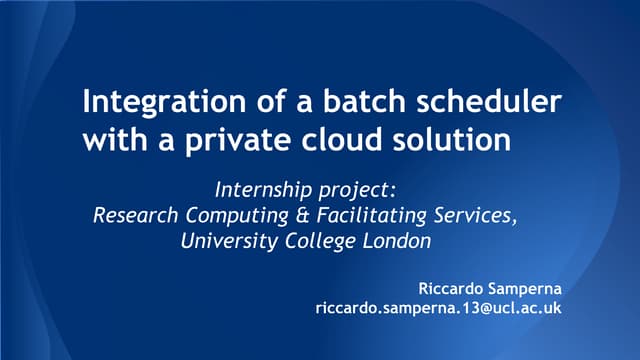 Integration of a batch scheduler with a private cloud solution

Internship project:
Research Computing & Facilitating Services,
University College London

Riccardo Samperna
riccardo.samperna.13@ucl.ac.uk